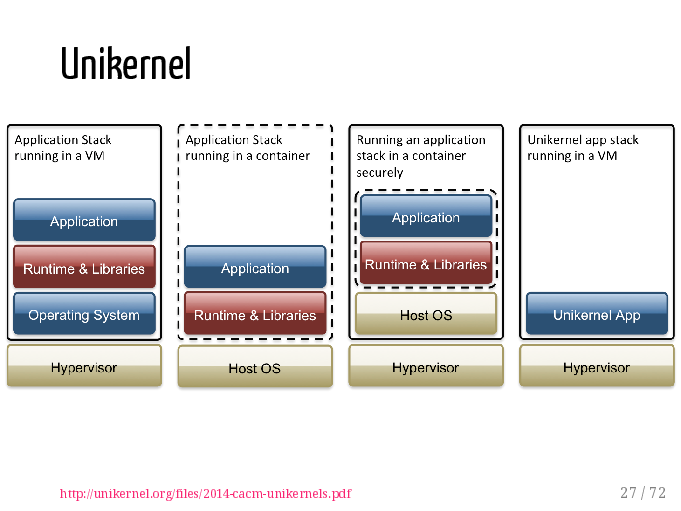 Unikernel

Application Stack running in a VM

Application

Runtime & Libraries

Operating System

Hypervisor

Application Stack running in a container

Application

Runtime & Libraries

Host OS

Running an application stack in a container securely

Application

Runtime & Libraries

Host OS

Hypervisor

Unikernel app stack running in a VM

Unikernel App

Hypervisor

http://unikernel.org/files/2014-cacm-unikernels.pdf

27 / 72